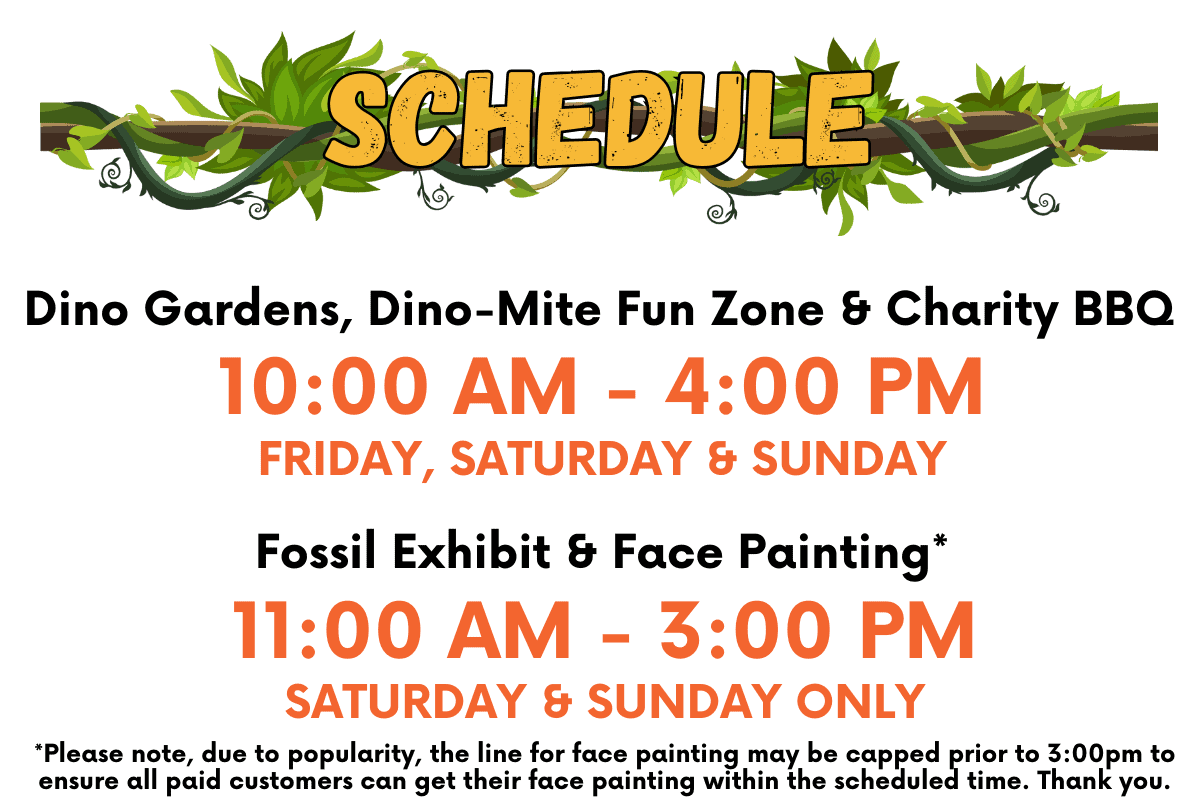 SCHEDULE

Dino Gardens, Dino-Mite Fun Zone & Charity BBQ

10:00 AM - 4:00 PM

FRIDAY, SATURDAY & SUNDAY

Fossil Exhibit & Face Painting*

11:00 AM - 3:00 PM

SATURDAY & SUNDAY ONLY

*Please note, due to popularity, the line for face painting may be capped prior to 3:00pm to ensure all paid customers can get their face painting within the scheduled time. Thank you.